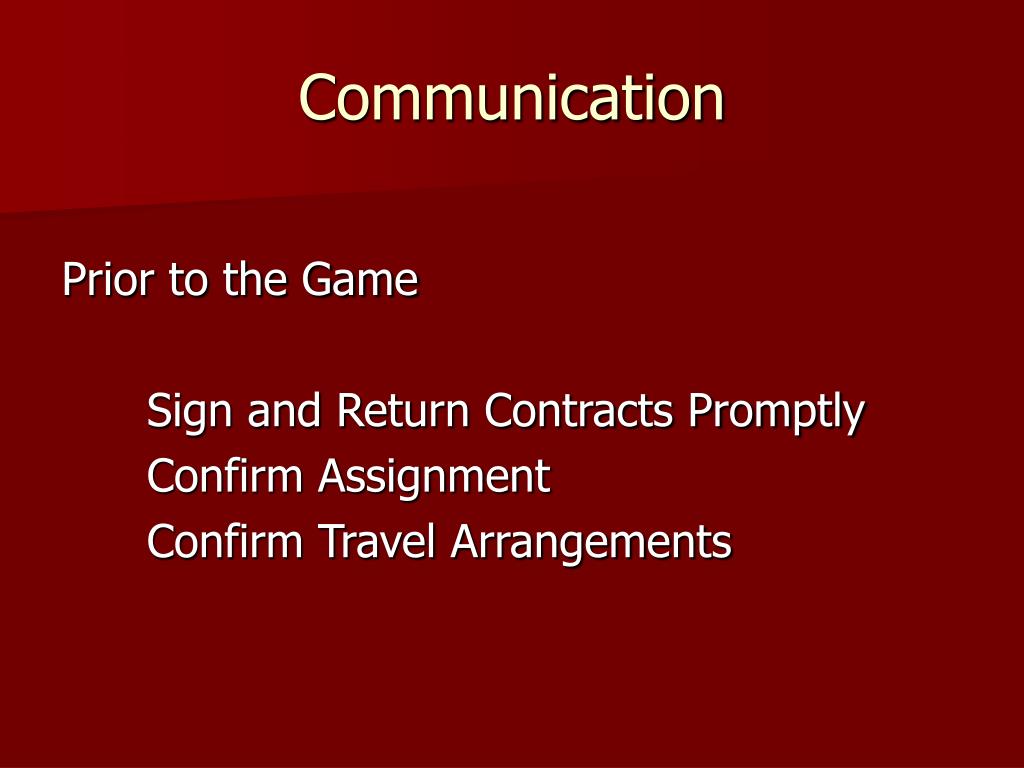 Communication

Prior to the Game

Sign and Return Contracts Promptly
Confirm Assignment
Confirm Travel Arrangements